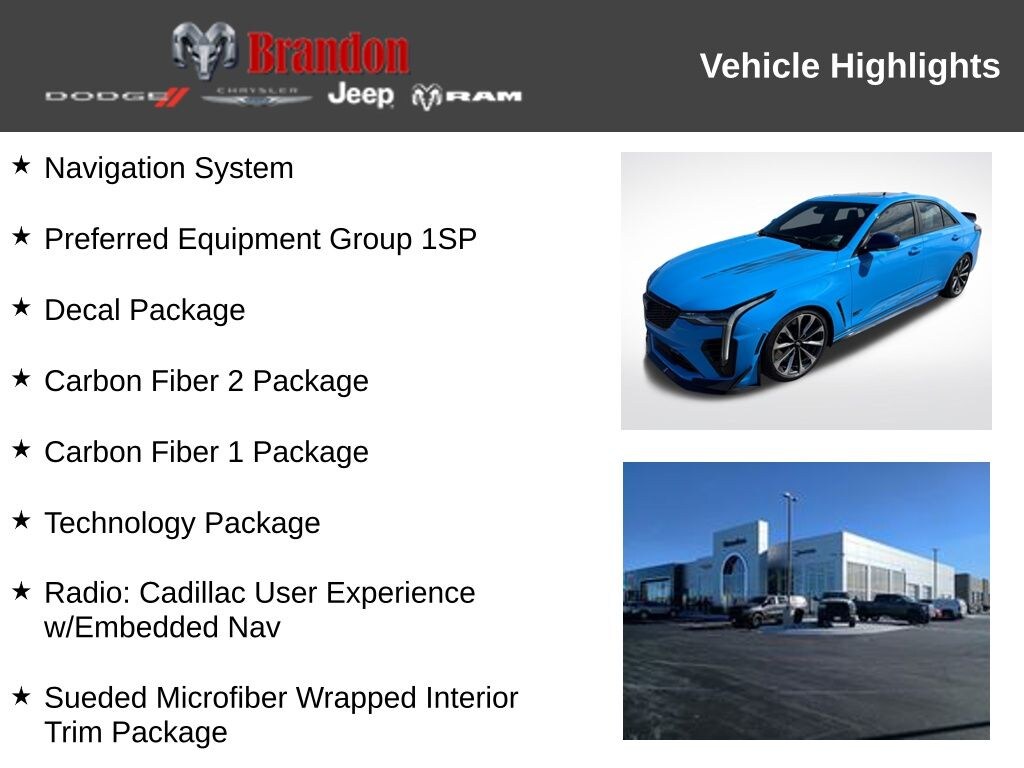 Brandon
DODGE CHRYSLER Jeep RAM

Vehicle Highlights

★ Navigation System

★ Preferred Equipment Group 1SP

★ Decal Package

★ Carbon Fiber 2 Package

★ Carbon Fiber 1 Package

★ Technology Package

★ Radio: Cadillac User Experience w/Embedded Nav

★ Sueded Microfiber Wrapped Interior Trim Package